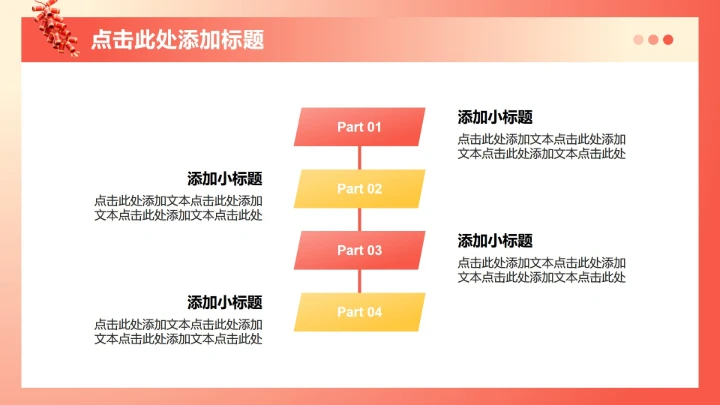 点击此处添加标题

Part 01

添加小标题
点击此处添加文本点击此处添加文本点击此处添加文本点击此处

添加小标题
点击此处添加文本点击此处添加文本点击此处添加文本点击此处

Part 02

Part 03

添加小标题
点击此处添加文本点击此处添加文本点击此处添加文本点击此处

添加小标题
点击此处添加文本点击此处添加文本点击此处添加文本点击此处

Part 04